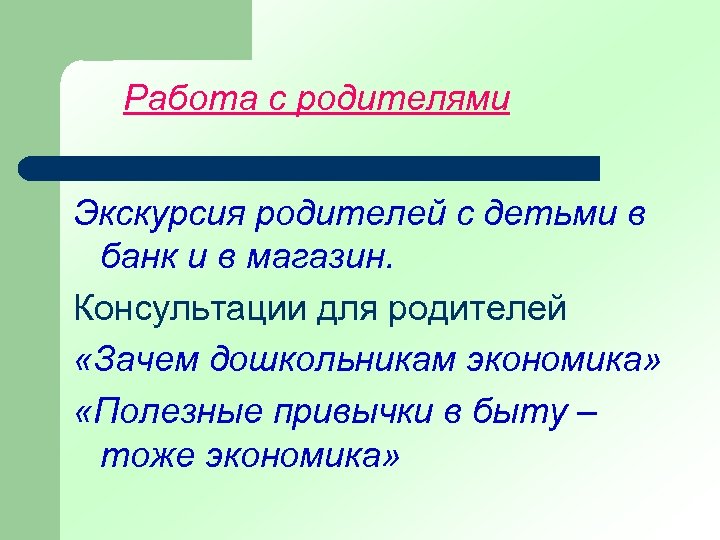 Работа с родителями

Экскурсия родителей с детьми в банк и в магазин.

Консультации для родителей

«Зачем дошкольникам экономика»

«Полезные привычки в быту – тоже экономика»